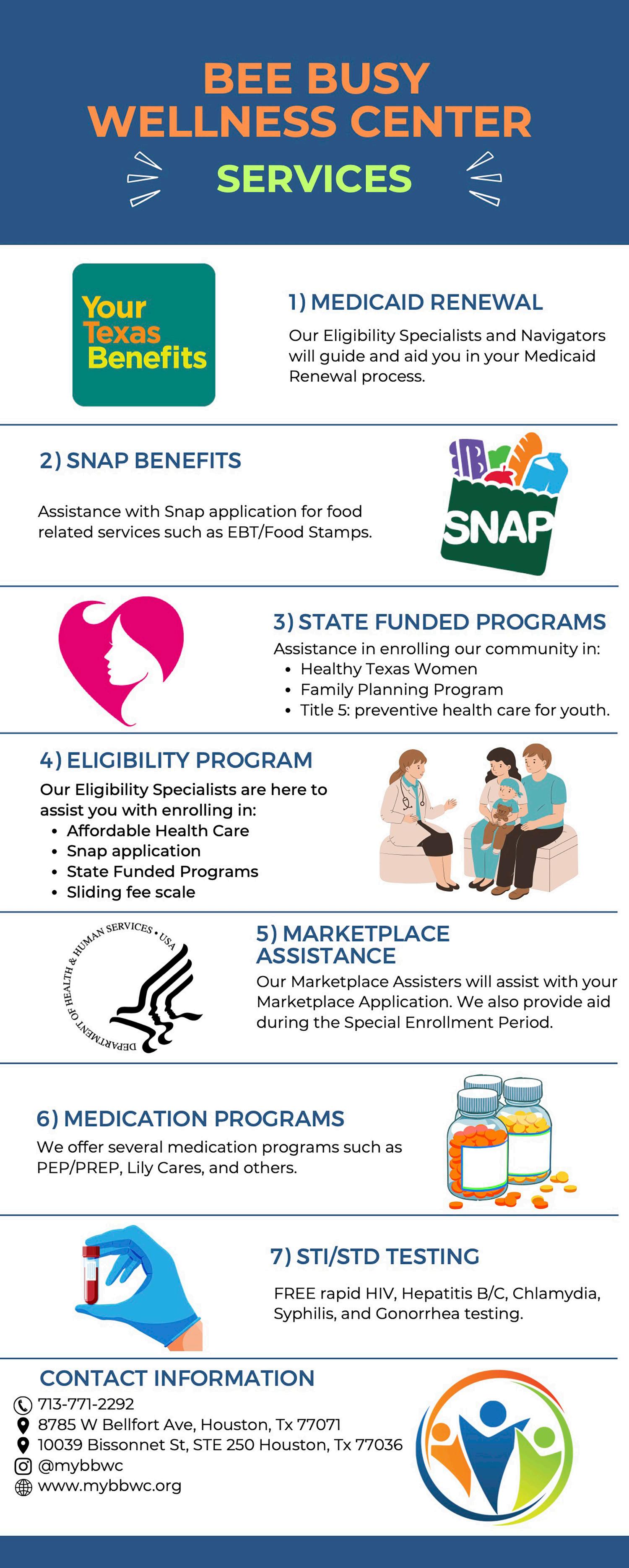 BEE BUSY
WELLNESS CENTER
SERVICES

Your Texas Benefits

1) MEDICAID RENEWAL

Our Eligibility Specialists and Navigators will guide and aid you in your Medicaid Renewal process.

2) SNAP BENEFITS

Assistance with Snap application for food related services such as EBT/Food Stamps.

SNAP

3) STATE FUNDED PROGRAMS

Assistance in enrolling our community in:
• Healthy Texas Women
• Family Planning Program
• Title 5: preventive health care for youth.

4) ELIGIBILITY PROGRAM

Our Eligibility Specialists are here to assist you with enrolling in:
• Affordable Health Care
• Snap application
• State Funded Programs
• Sliding fee scale

DEPARTMENT OF HEALTH & HUMAN SERVICES • USA

5) MARKETPLACE ASSISTANCE

Our Marketplace Assisters will assist with your Marketplace Application. We also provide aid during the Special Enrollment Period.

6) MEDICATION PROGRAMS

We offer several medication programs such as PEP/PREP, Lily Cares, and others.

7) STI/STD TESTING

FREE rapid HIV, Hepatitis B/C, Chlamydia, Syphilis, and Gonorrhea testing.

CONTACT INFORMATION

713-771-2292
8785 W Bellfort Ave, Houston, Tx 77071
10039 Bissonnet St, STE 250 Houston, Tx 77036
@mybbwc
www.mybbwc.org